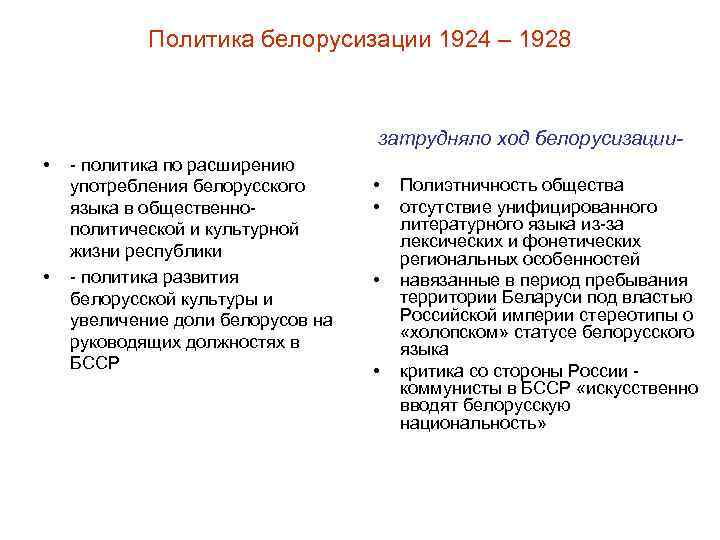 Политика белорусизации 1924 – 1928

• - политика по расширению употребления белорусского языка в общественно-политической и культурной жизни республики
• - политика развития белорусской культуры и увеличение доли белорусов на руководящих должностях в БССР

затрудняло ход белорусизации-

• Полиэтничность общества
• отсутствие унифицированного литературного языка из-за лексических и фонетических региональных особенностей
• навязанные в период пребывания территории Беларуси под властью Российской империи стереотипы о «холопском» статусе белорусского языка
• критика со стороны России - коммунисты в БССР «искусственно вводят белорусскую национальность»